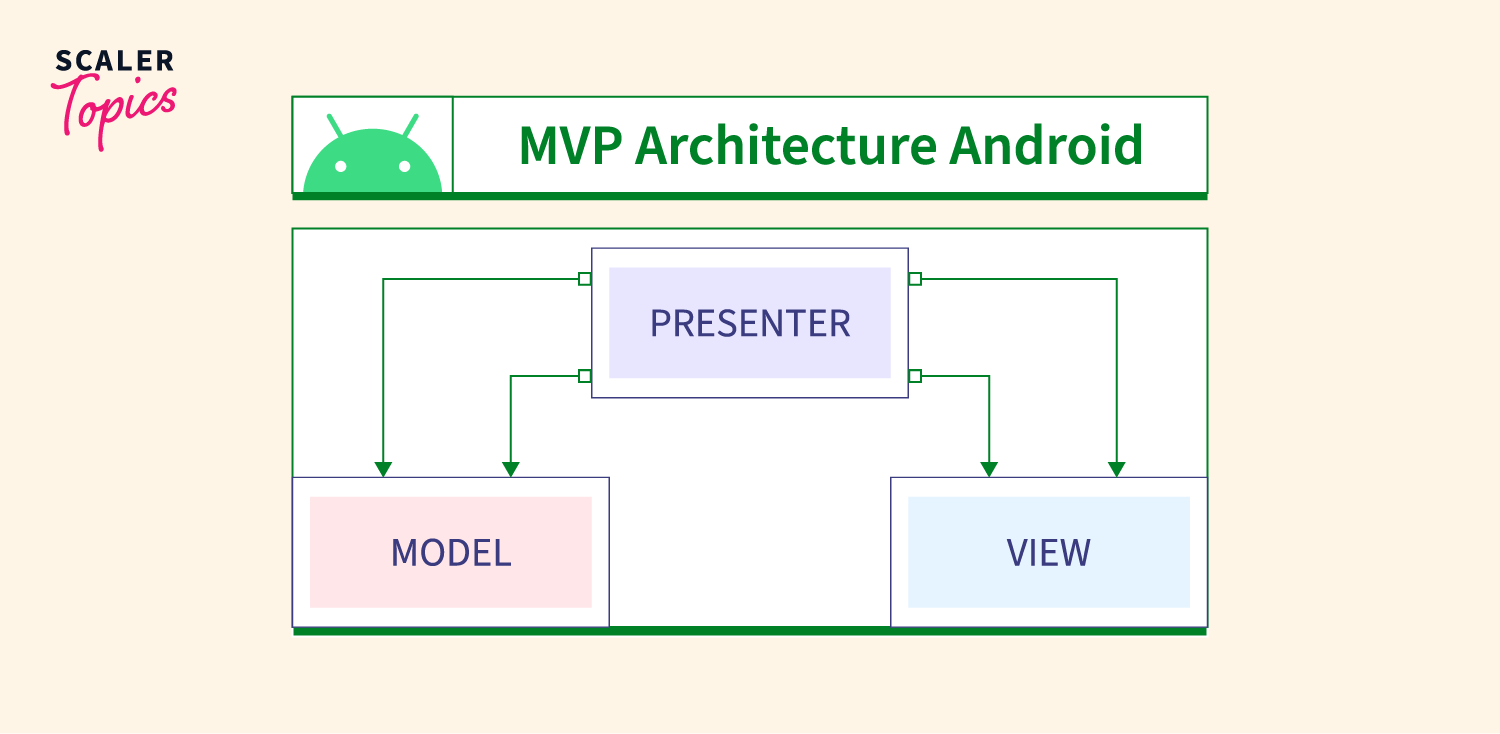 SCALER
Topics

MVP Architecture Android

PRESENTER

MODEL

VIEW